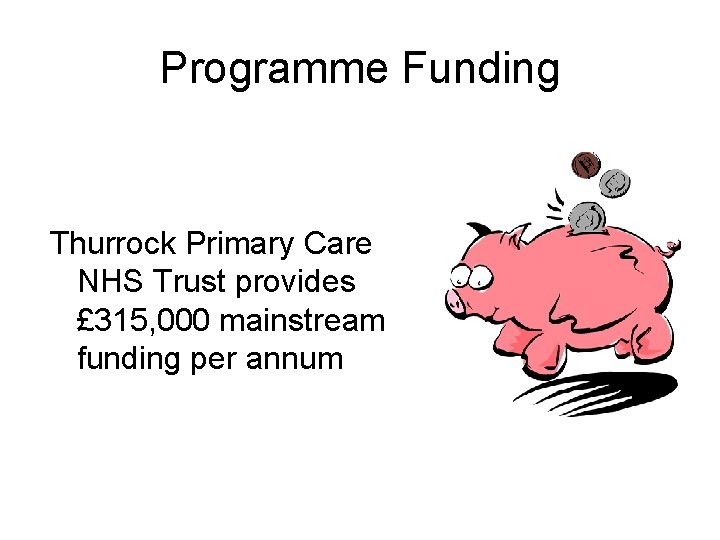 Programme Funding

Thurrock Primary Care NHS Trust provides £315,000 mainstream funding per annum